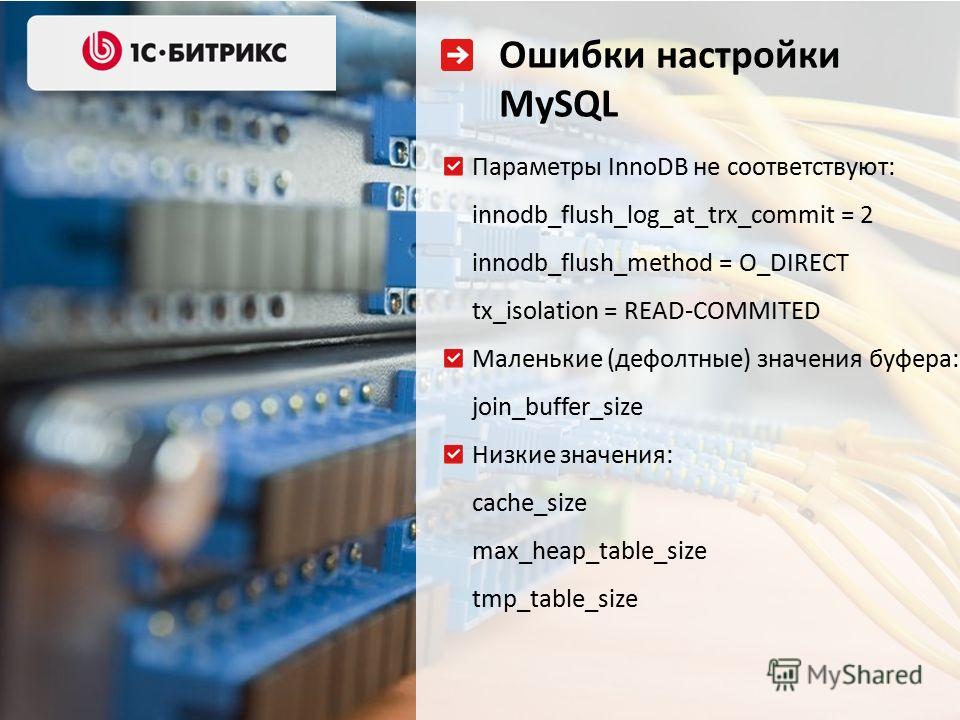 1С·БИТРИКС

Ошибки настройки MySQL

Параметры InnoDB не соответствуют:

innodb_flush_log_at_trx_commit = 2

innodb_flush_method = O_DIRECT

tx_isolation = READ-COMMITED

Маленькие (дефолтные) значения буфера:

join_buffer_size

Низкие значения:

cache_size

max_heap_table_size

tmp_table_size

MyShared